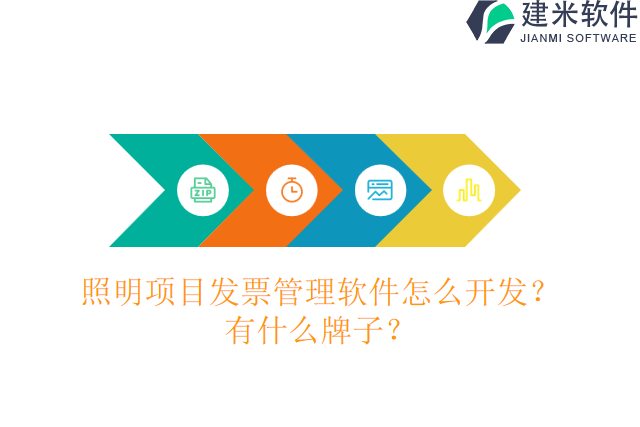 建米软件
JIANMI SOFTWARE

ZIP

照明项目发票管理软件怎么开发？有什么牌子？